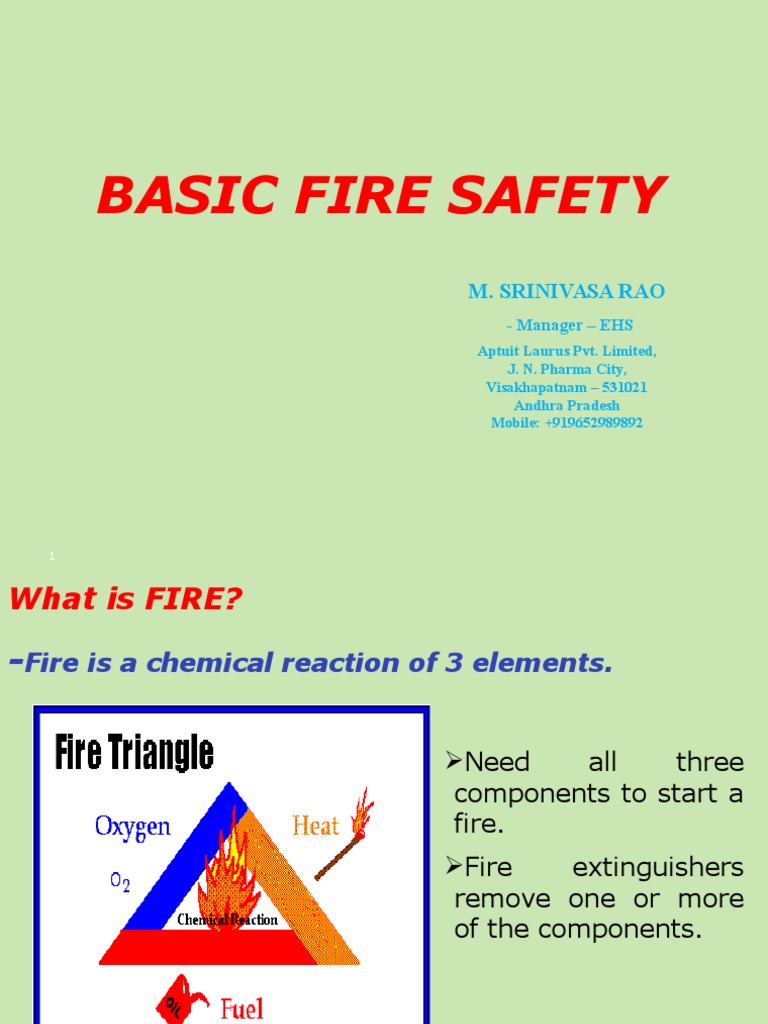 BASIC FIRE SAFETY

M. SRINIVASA RAO

- Manager – EHS

Aptuit Laurus Pvt. Limited,
J. N. Pharma City,
Visakhapatnam – 531021
Andhra Pradesh
Mobile: +919652989892

1

What is FIRE?

-Fire is a chemical reaction of 3 elements.

Fire Triangle

Oxygen

$O_2$

Heat

Chemical Reaction

OIL

Fuel

➢Need all three components to start a fire.

➢Fire extinguishers remove one or more of the components.